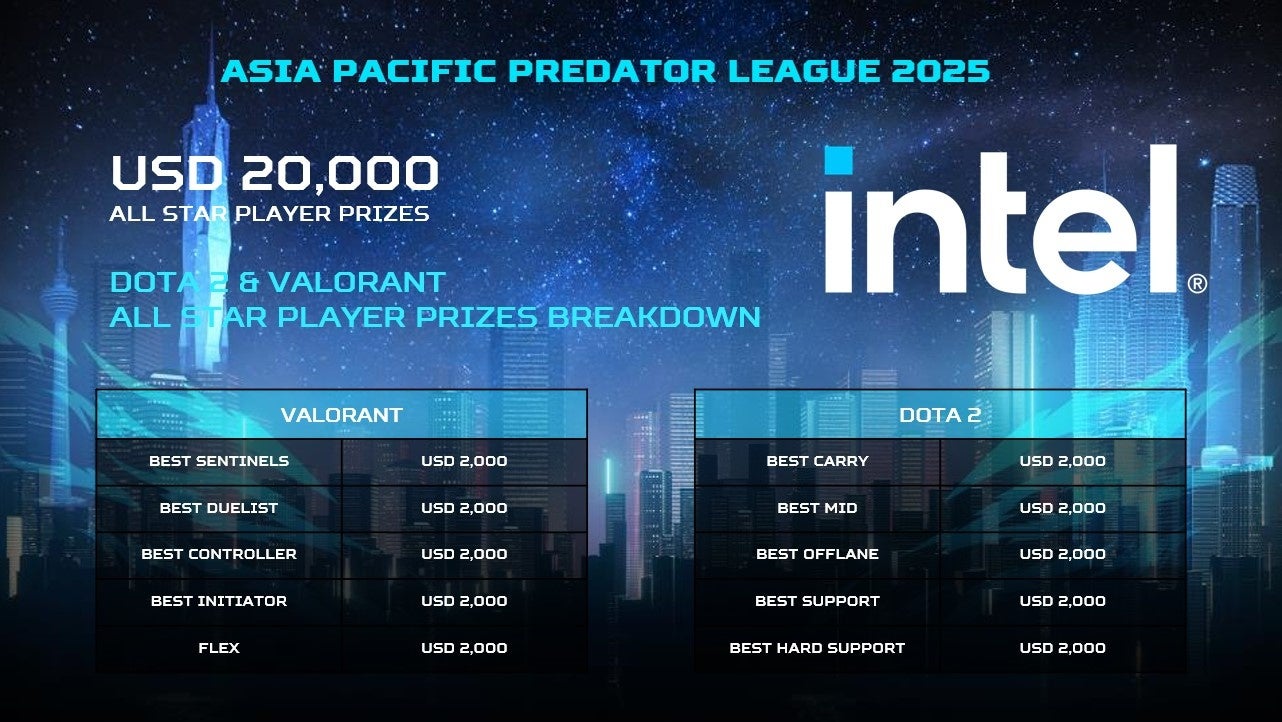 ASIA PACIFIC PREDATOR LEAGUE 2025

USD 20,000
ALL STAR PLAYER PRIZES

DOTA 2 & VALORANT
ALL STAR PLAYER PRIZES BREAKDOWN

intel®

| VALORANT | |
|---|---|
| BEST SENTINELS | USD 2,000 |
| BEST DUELIST | USD 2,000 |
| BEST CONTROLLER | USD 2,000 |
| BEST INITIATOR | USD 2,000 |
| FLEX | USD 2,000 |

| DOTA 2 | |
|---|---|
| BEST CARRY | USD 2,000 |
| BEST MID | USD 2,000 |
| BEST OFFLANE | USD 2,000 |
| BEST SUPPORT | USD 2,000 |
| BEST HARD SUPPORT | USD 2,000 |